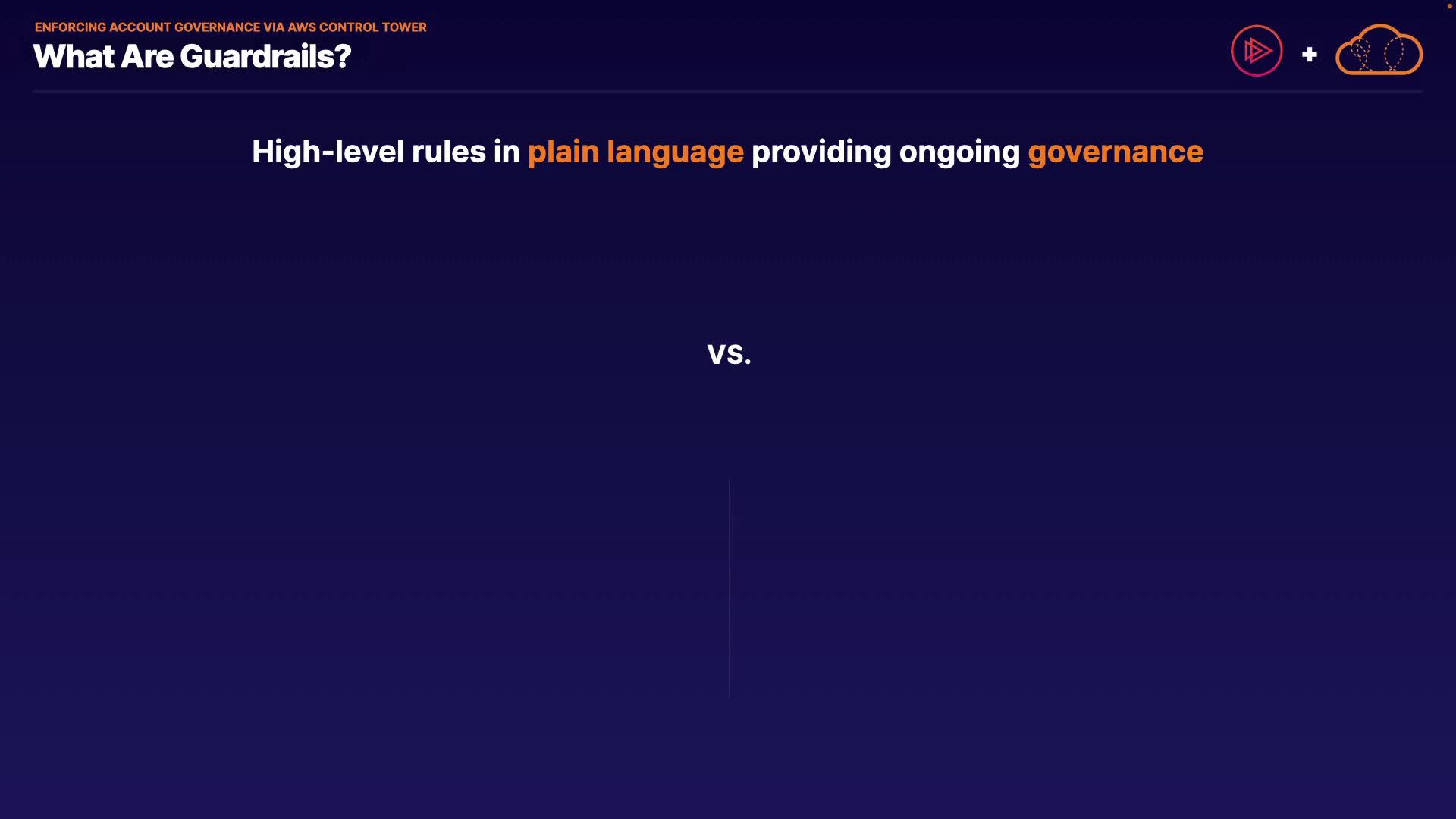 ENFORCING ACCOUNT GOVERNANCE VIA AWS CONTROL TOWER

What Are Guardrails?

+

High-level rules in plain language providing ongoing governance

vs.